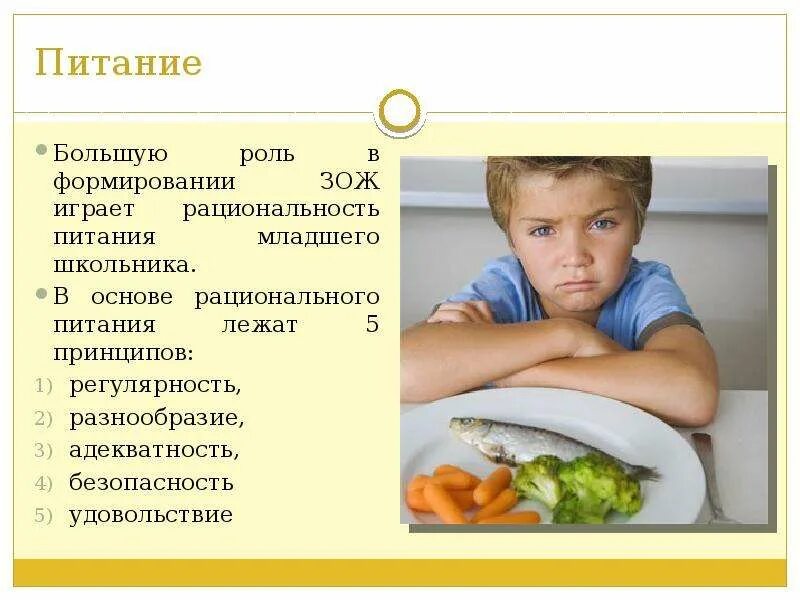 Питание

Большую роль в формировании ЗОЖ играет рациональность питания младшего школьника.

В основе рационального питания лежат 5 принципов:

1) регулярность,
2) разнообразие,
3) адекватность,
4) безопасность
5) удовольствие